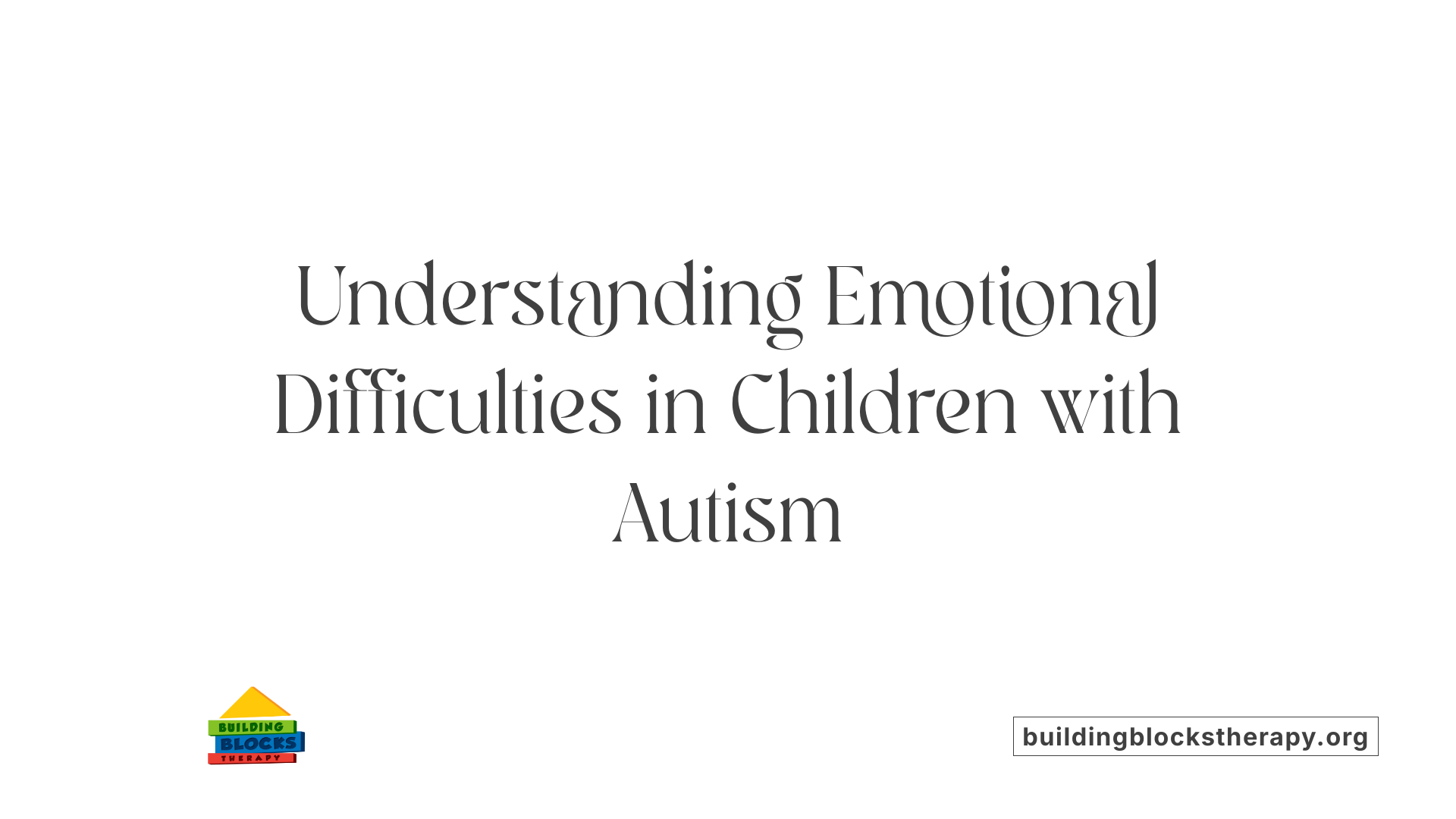 Understanding Emotional Difficulties in Children with Autism

BUILDING BLOCKS THERAPY

buildingblockstherapy.org